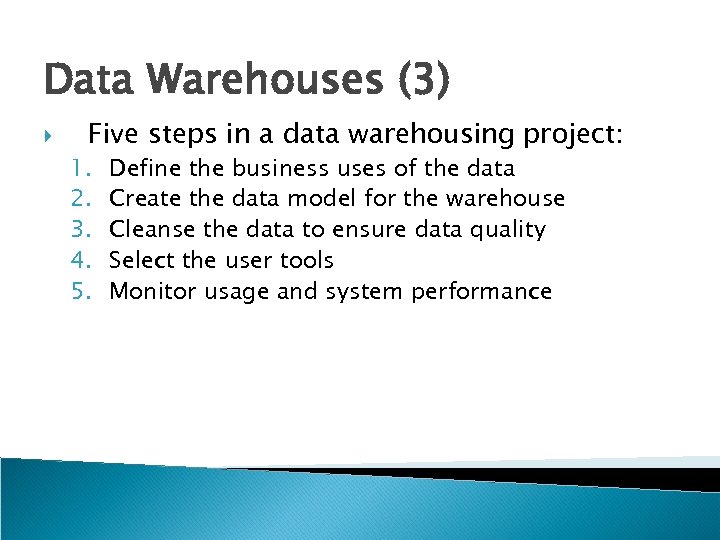 Data Warehouses (3)

Five steps in a data warehousing project:

1. Define the business uses of the data
2. Create the data model for the warehouse
3. Cleanse the data to ensure data quality
4. Select the user tools
5. Monitor usage and system performance